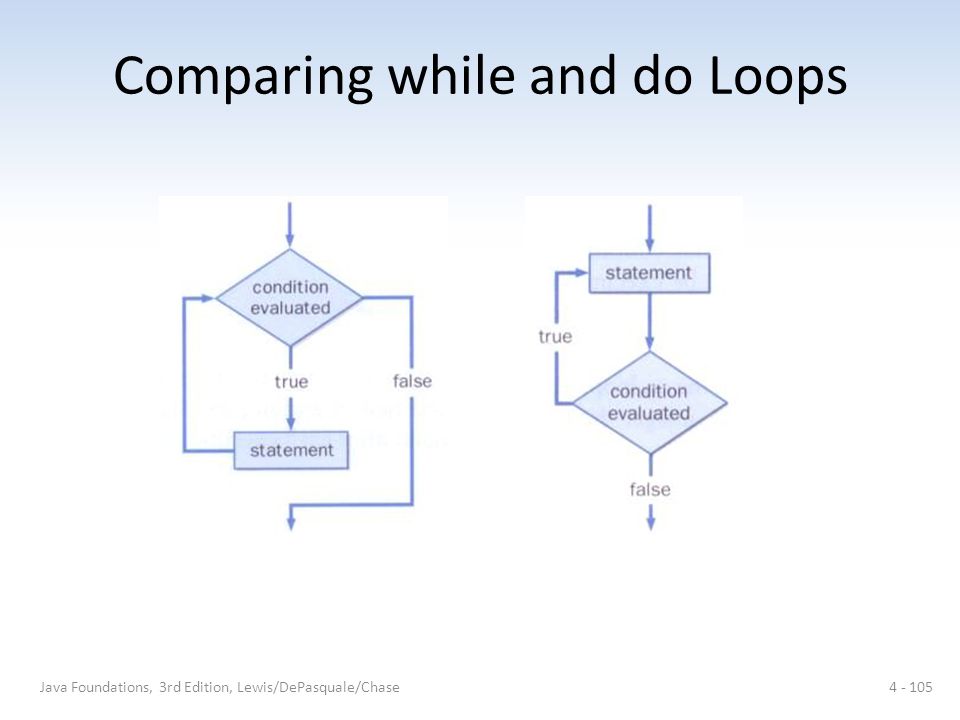 Comparing while and do Loops

condition evaluated

true

false

statement

statement

true

condition evaluated

false

Java Foundations, 3rd Edition, Lewis/DePasquale/Chase

4 - 105